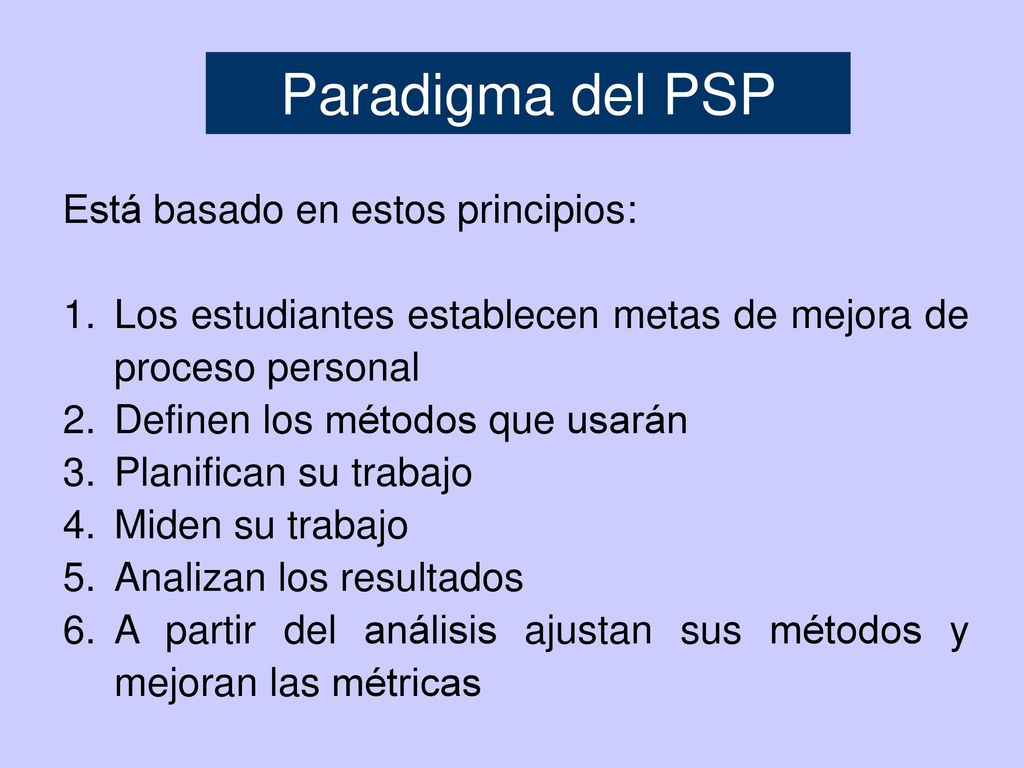 Paradigma del PSP

Está basado en estos principios:

1. Los estudiantes establecen metas de mejora de proceso personal
2. Definen los métodos que usarán
3. Planifican su trabajo
4. Miden su trabajo
5. Analizan los resultados
6. A partir del análisis ajustan sus métodos y mejoran las métricas